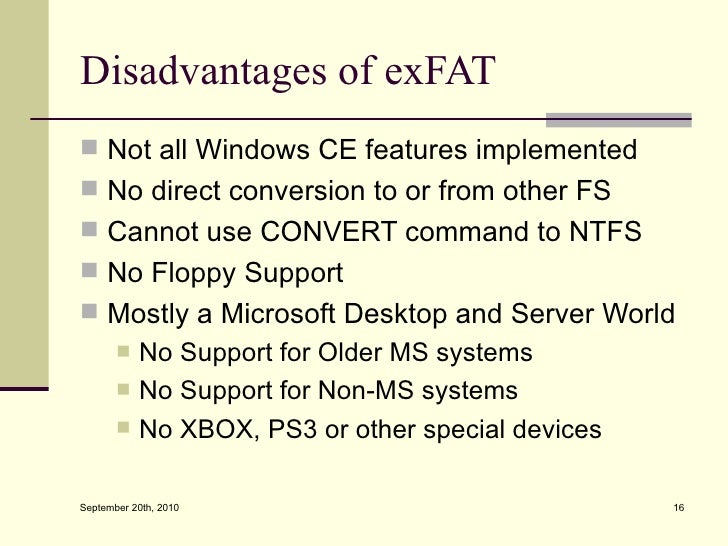 Disadvantages of exFAT

Not all Windows CE features implemented
No direct conversion to or from other FS
Cannot use CONVERT command to NTFS
No Floppy Support
Mostly a Microsoft Desktop and Server World
No Support for Older MS systems
No Support for Non-MS systems
No XBOX, PS3 or other special devices

September 20th, 2010

16